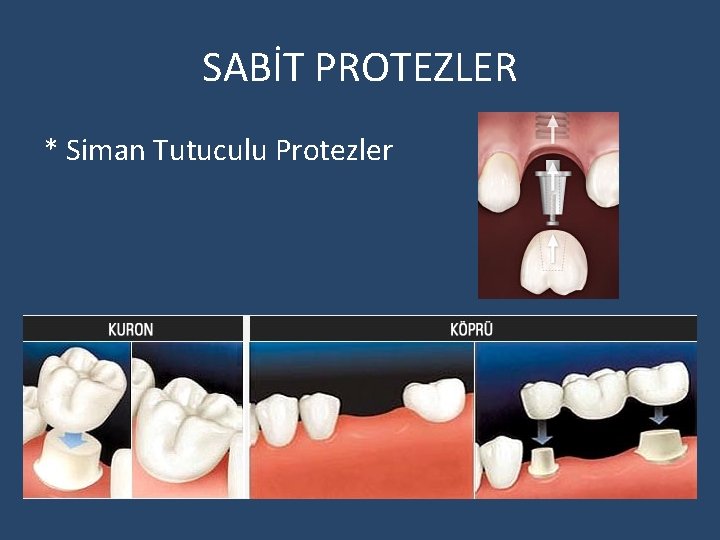 SABİT PROTEZLER

* Siman Tutuculu Protezler

KURON

KÖPRÜ